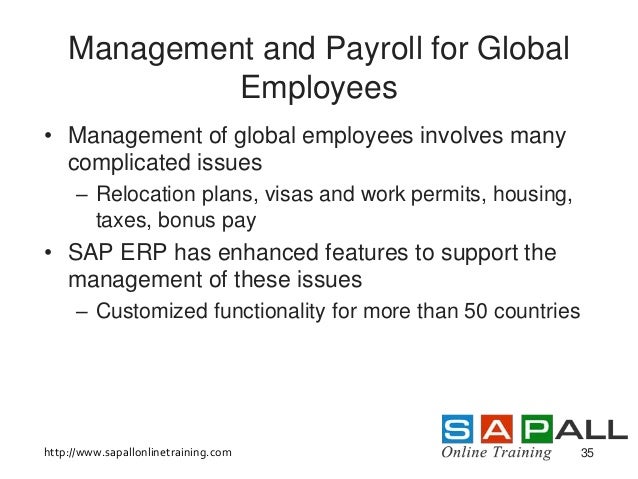 Management and Payroll for Global Employees

• Management of global employees involves many complicated issues
 – Relocation plans, visas and work permits, housing, taxes, bonus pay
• SAP ERP has enhanced features to support the management of these issues
 – Customized functionality for more than 50 countries

http://www.sapallonlinetraining.com

SAPALL
Online Training

35